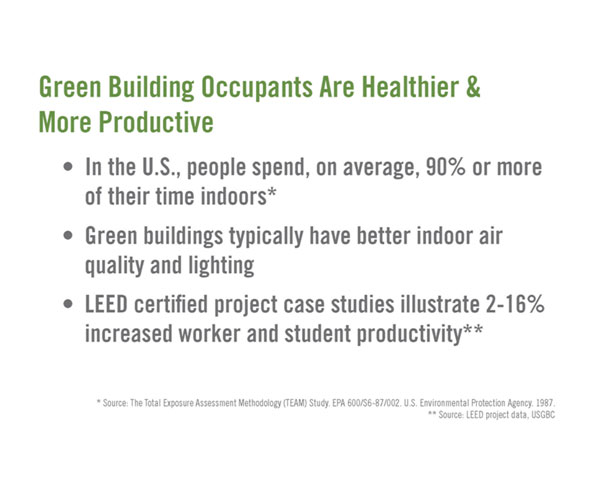 Green Building Occupants Are Healthier & More Productive

• In the U.S., people spend, on average, 90% or more of their time indoors*

• Green buildings typically have better indoor air quality and lighting

• LEED certified project case studies illustrate 2-16% increased worker and student productivity**

* Source: The Total Exposure Assessment Methodology (TEAM) Study. EPA 600/S6-87/002. U.S. Environmental Protection Agency. 1987.
** Source: LEED project data, USGBC